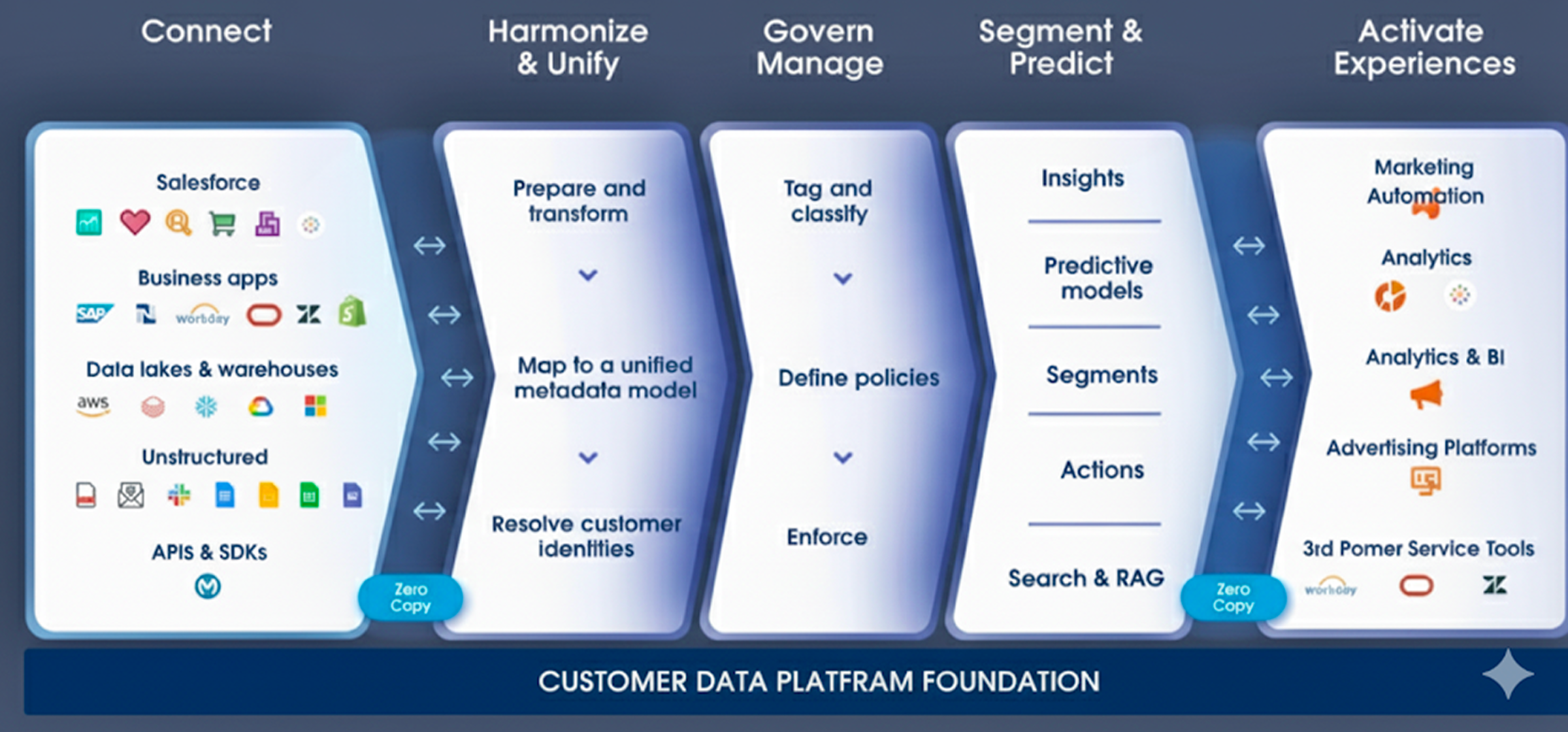 Connect

Salesforce

Business apps

SAP workday

Data lakes & warehouses

aws

Unstructured

APIS & SDKs

Zero Copy

Harmonize & Unify

Prepare and transform

Map to a unified metadata model

Resolve customer identities

Govern Manage

Tag and classify

Define policies

Enforce

Segment & Predict

Insights

Predictive models

Segments

Actions

Search & RAG

Zero Copy

Activate Experiences

Marketing Automation

Analytics

Analytics & BI

Advertising Platforms

3rd Pomer Service Tools

workday

CUSTOMER DATA PLATFRAM FOUNDATION